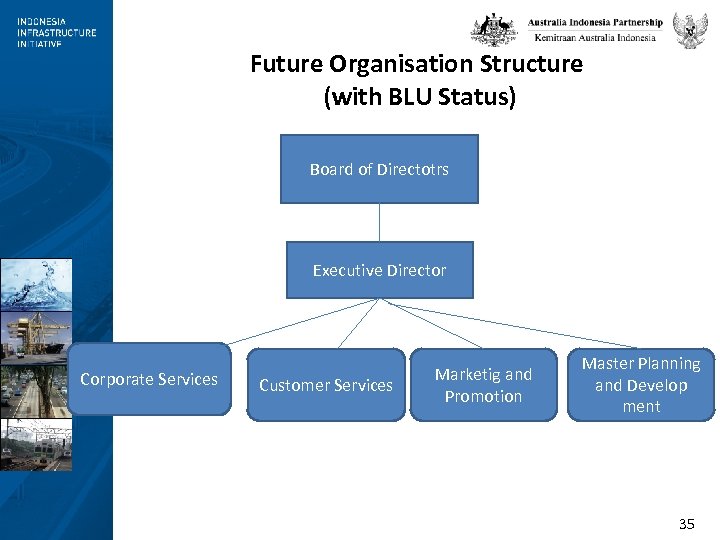 INDONESIA INFRASTRUCTURE INITIATIVE

Australia Indonesia Partnership
Kemitraan Australia Indonesia

Future Organisation Structure (with BLU Status)

Board of Directotrs

Executive Director

Corporate Services

Customer Services

Marketig and Promotion

Master Planning and Develop ment

35